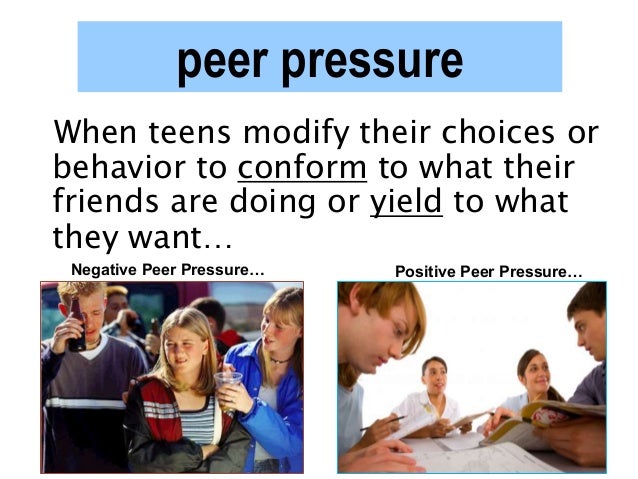 peer pressure

When teens modify their choices or behavior to conform to what their friends are doing or yield to what they want…

Negative Peer Pressure…

Positive Peer Pressure…